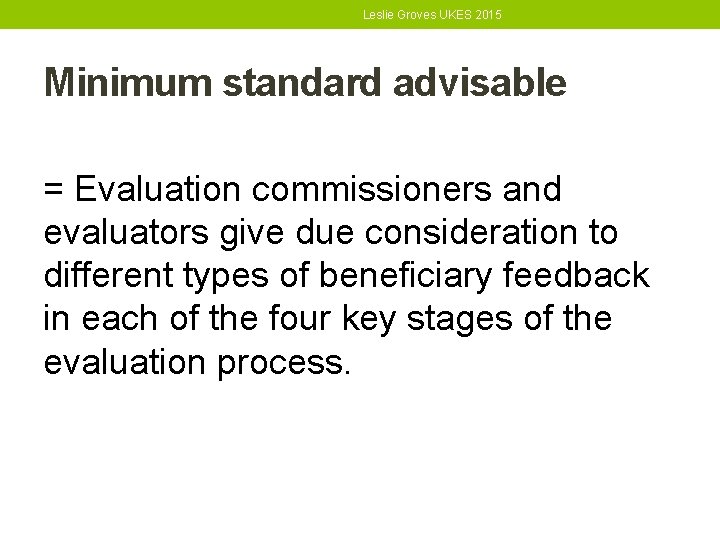 Leslie Groves UKES 2015

Minimum standard advisable

= Evaluation commissioners and evaluators give due consideration to different types of beneficiary feedback in each of the four key stages of the evaluation process.